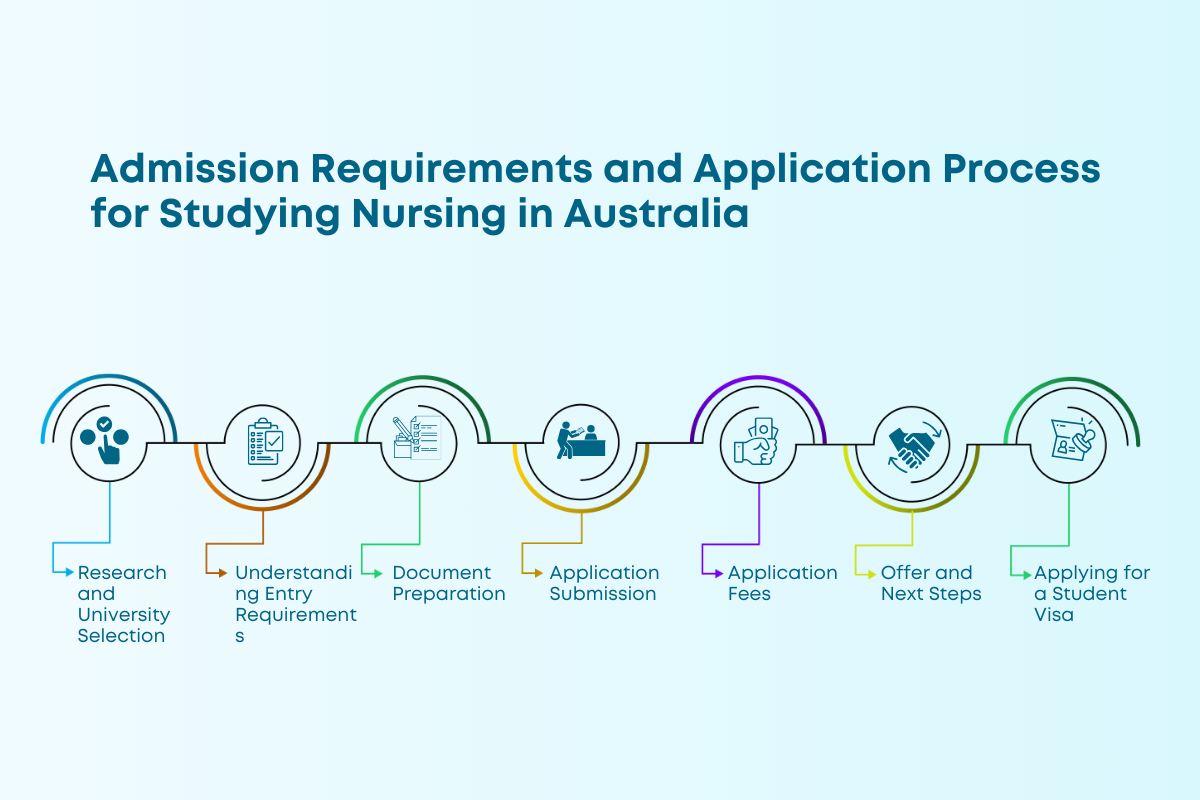 Admission Requirements and Application Process for Studying Nursing in Australia

Research and University Selection

Understanding Entry Requirements

Document Preparation

Application Submission

Application Fees

Offer and Next Steps

Applying for a Student Visa